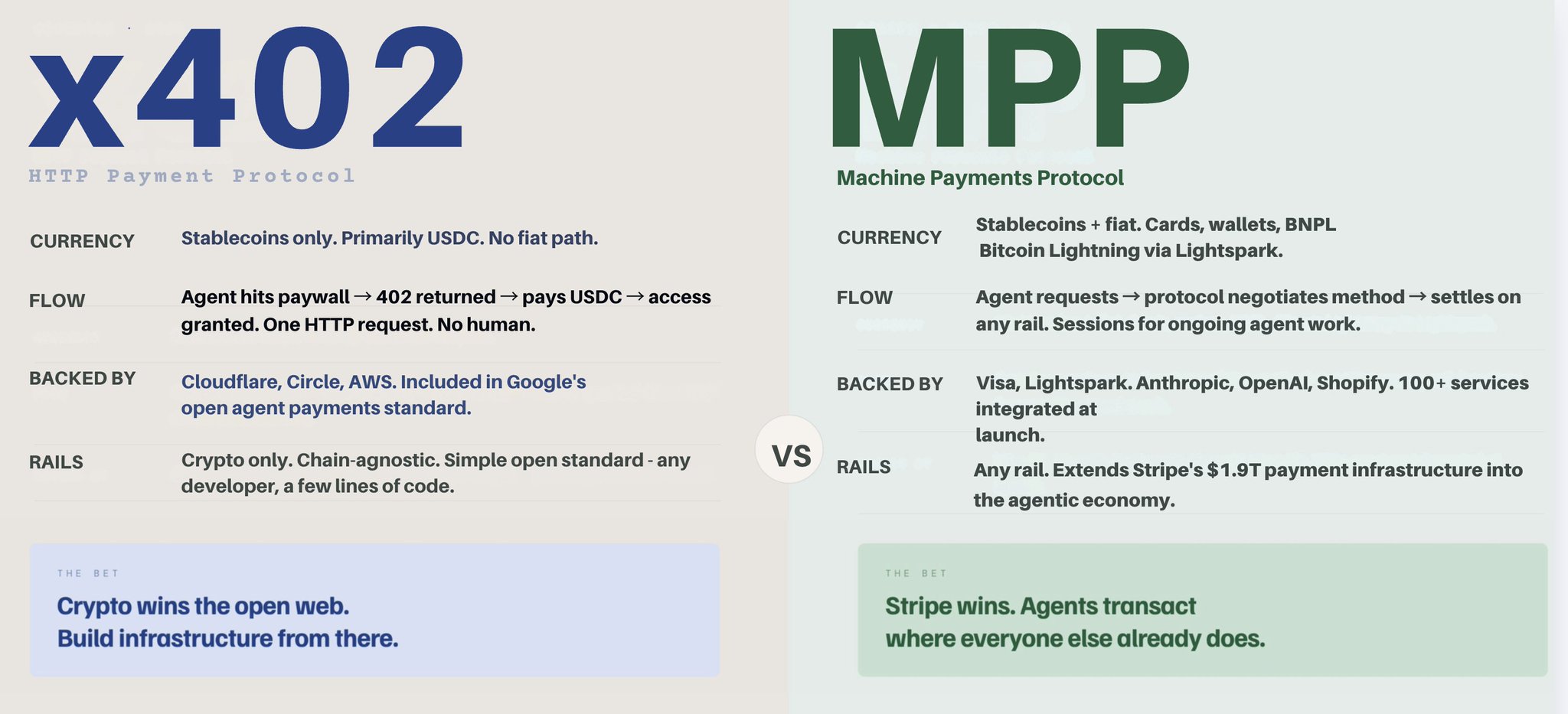 x402

HTTP Payment Protocol

CURRENCY Stablecoins only. Primarily USDC. No fiat path.

FLOW Agent hits paywall → 402 returned → pays USDC → access granted. One HTTP request. No human.

BACKED BY Cloudflare, Circle, AWS. Included in Google's open agent payments standard.

RAILS Crypto only. Chain-agnostic. Simple open standard - any developer, a few lines of code.

THE BET

Crypto wins the open web.
Build infrastructure from there.

VS

MPP

Machine Payments Protocol

CURRENCY Stablecoins + fiat. Cards, wallets, BNPL Bitcoin Lightning via Lightspark.

FLOW Agent requests → protocol negotiates method → settles on any rail. Sessions for ongoing agent work.

BACKED BY Visa, Lightspark. Anthropic, OpenAI, Shopify. 100+ services integrated at launch.

RAILS Any rail. Extends Stripe's $1.9T payment infrastructure into the agentic economy.

THE BET

Stripe wins. Agents transact
where everyone else already does.